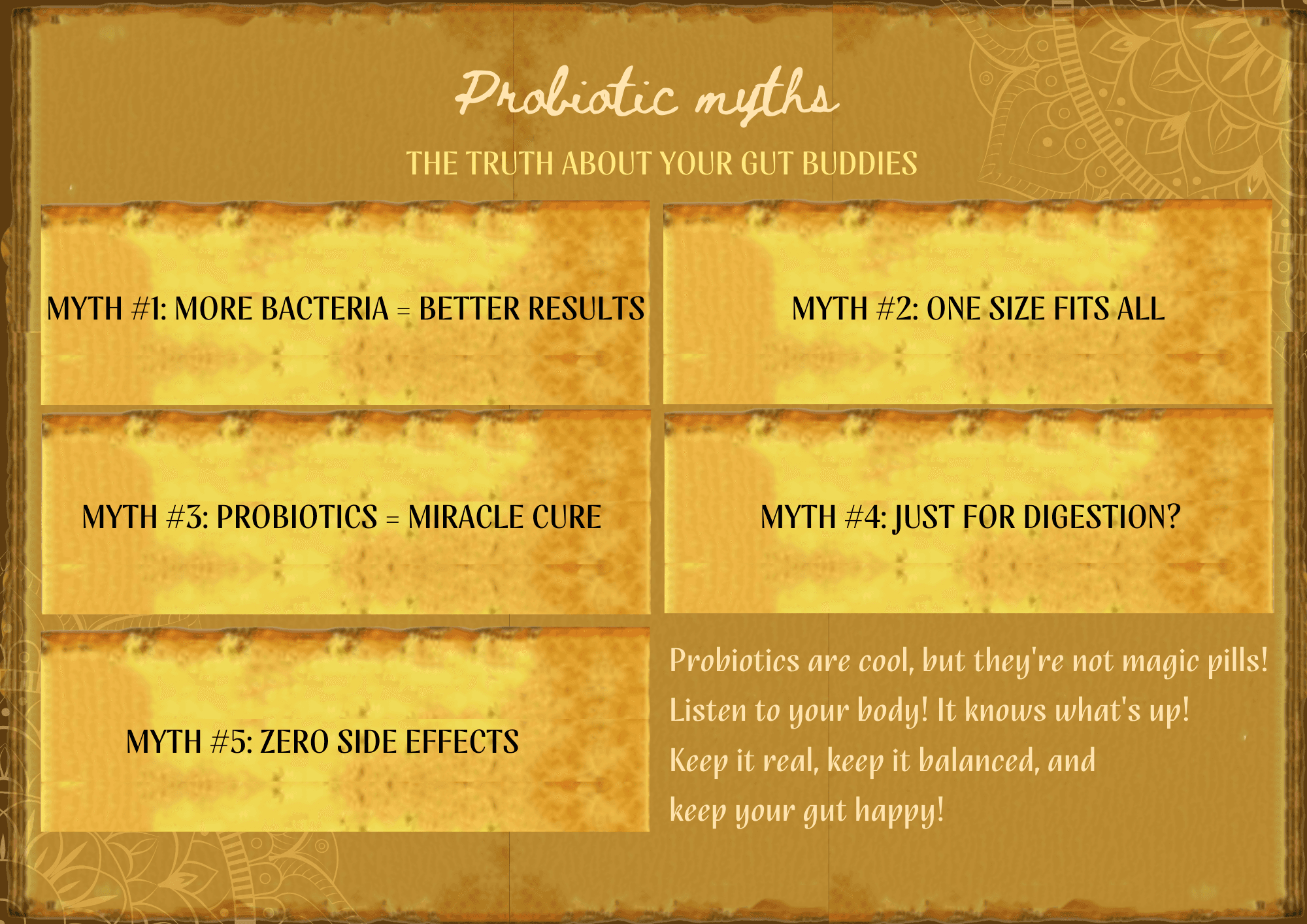 Probiotic myths

THE TRUTH ABOUT YOUR GUT BUDDIES

MYTH #1: MORE BACTERIA = BETTER RESULTS

MYTH #2: ONE SIZE FITS ALL

MYTH #3: PROBIOTICS = MIRACLE CURE

MYTH #4: JUST FOR DIGESTION?

MYTH #5: ZERO SIDE EFFECTS

Probiotics are cool, but they're not magic pills!
Listen to your body! It knows what's up!
Keep it real, keep it balanced, and
keep your gut happy!